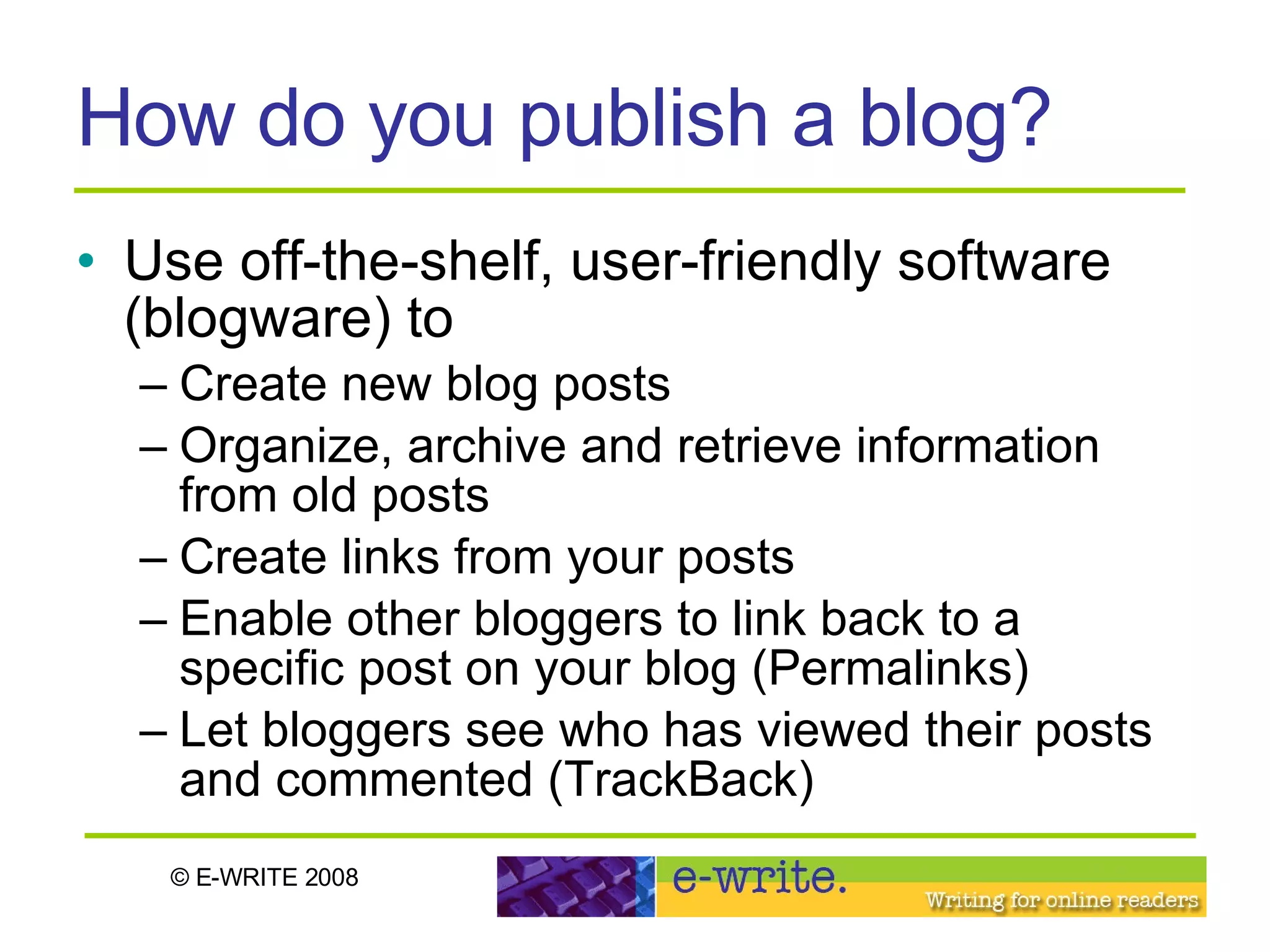 How do you publish a blog?

• Use off-the-shelf, user-friendly software (blogware) to

– Create new blog posts

– Organize, archive and retrieve information from old posts

– Create links from your posts

– Enable other bloggers to link back to a specific post on your blog (Permalinks)

– Let bloggers see who has viewed their posts and commented (TrackBack)

© E-WRITE 2008

e-write.

Writing for online readers